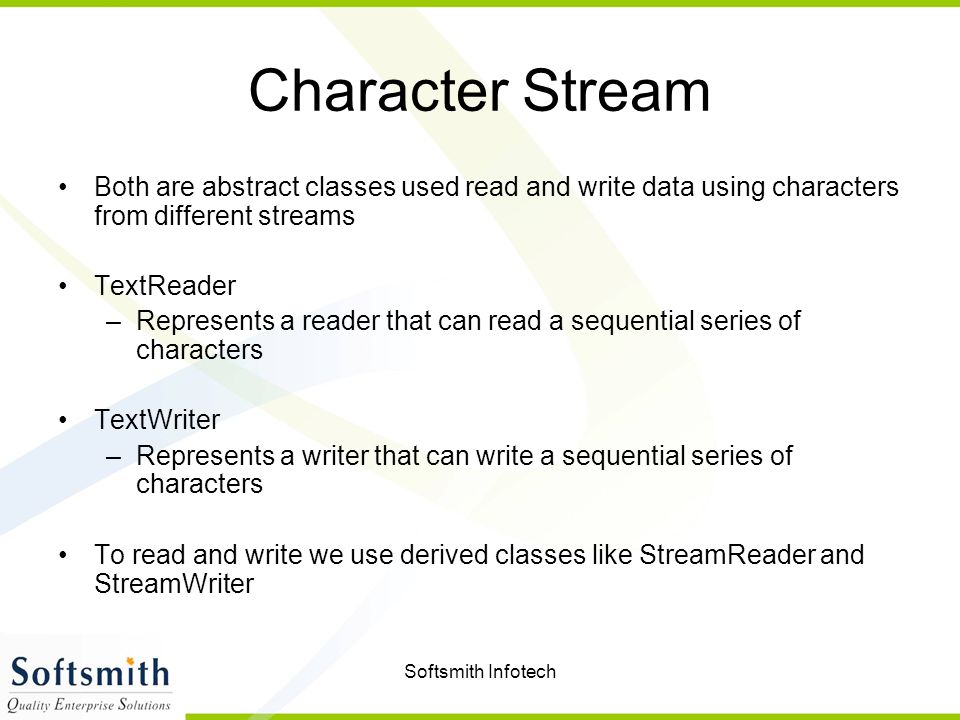 Character Stream

• Both are abstract classes used read and write data using characters from different streams

• TextReader
  – Represents a reader that can read a sequential series of characters

• TextWriter
  – Represents a writer that can write a sequential series of characters

• To read and write we use derived classes like StreamReader and StreamWriter

Softsmith
Quality Enterprise Solutions

Softsmith Infotech